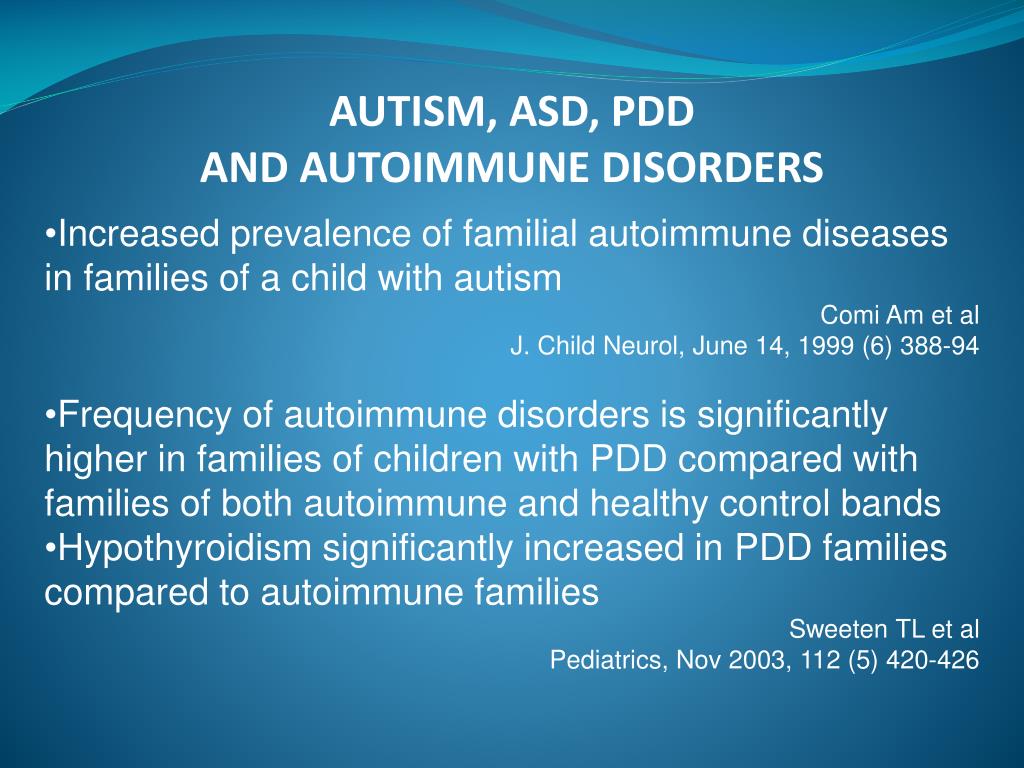 AUTISM, ASD, PDD
AND AUTOIMMUNE DISORDERS

•Increased prevalence of familial autoimmune diseases in families of a child with autism

Comi Am et al
J. Child Neurol, June 14, 1999 (6) 388-94

•Frequency of autoimmune disorders is significantly higher in families of children with PDD compared with families of both autoimmune and healthy control bands
•Hypothyroidism significantly increased in PDD families compared to autoimmune families

Sweeten TL et al
Pediatrics, Nov 2003, 112 (5) 420-426